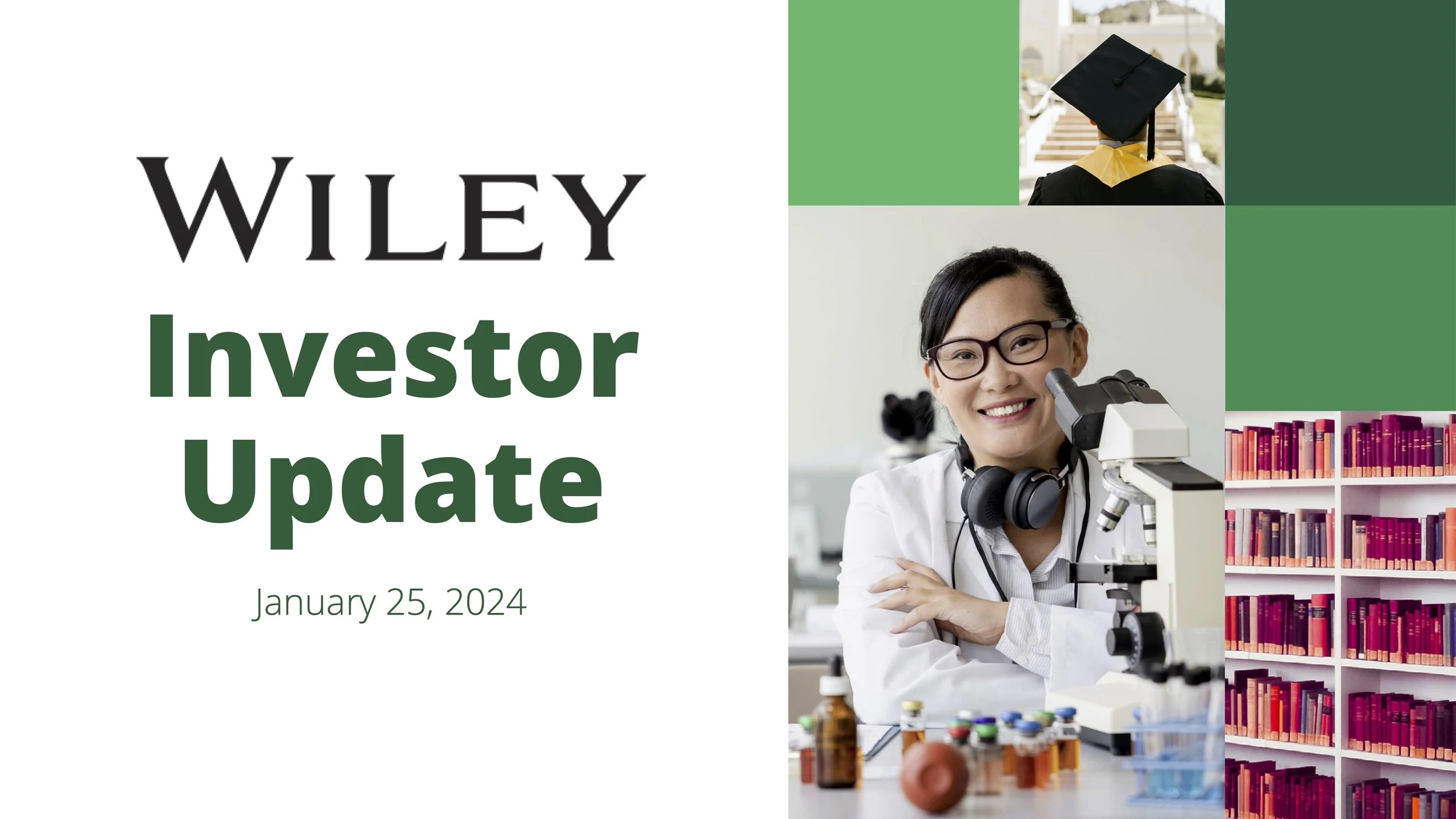 WILEY

Investor Update

January 25, 2024